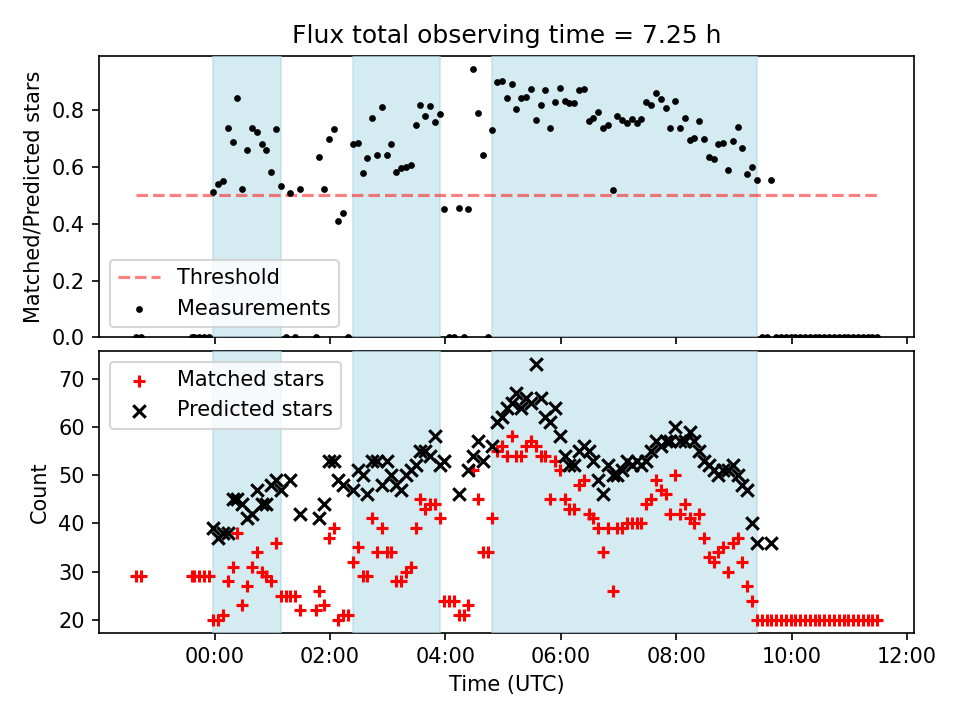 Flux total observing time = 7.25 h

Matched/Predicted stars

0.8
0.6
0.4
0.2
0.0

Threshold
Measurements

Matched stars
Predicted stars

Count

70
60
50
40
30
20

00:00 02:00 04:00 06:00 08:00 10:00 12:00

Time (UTC)